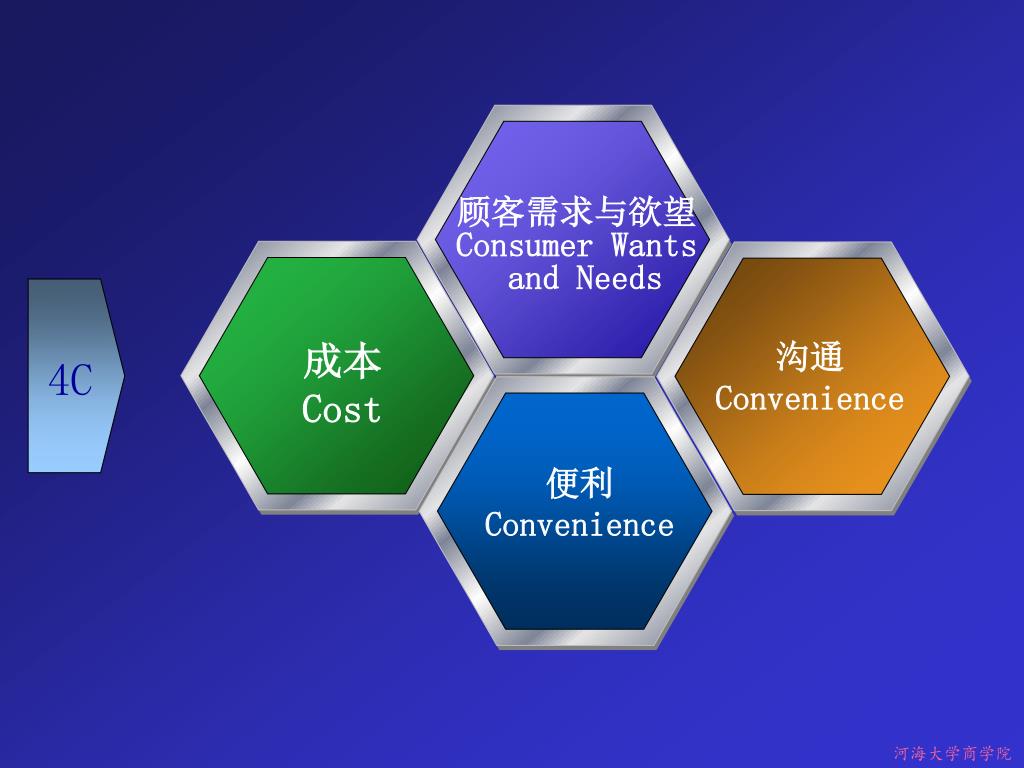 4C

顾客需求与欲望
Consumer Wants and Needs

成本
Cost

沟通
Convenience

便利
Convenience

河海大学商学院